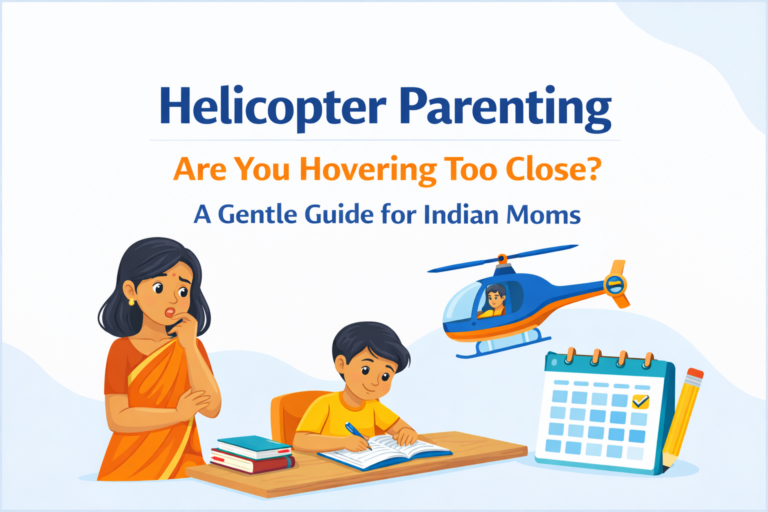 Helicopter Parenting

Are You Hovering Too Close?

A Gentle Guide for Indian Moms